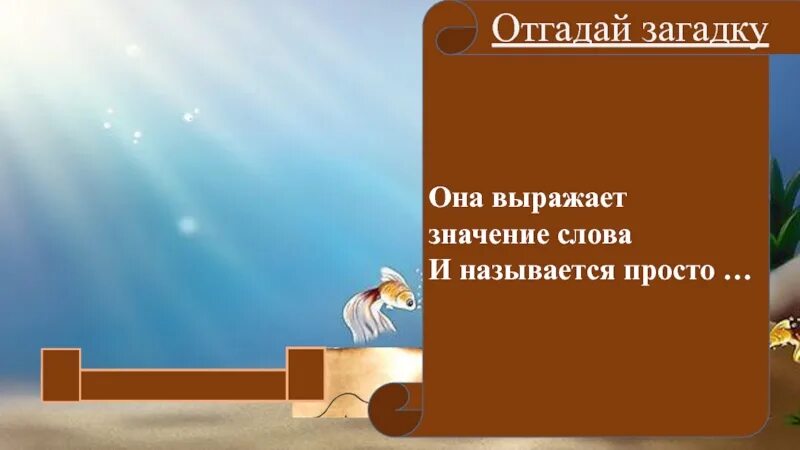 Отгадай загадку

Она выражает
значение слова
И называется просто …